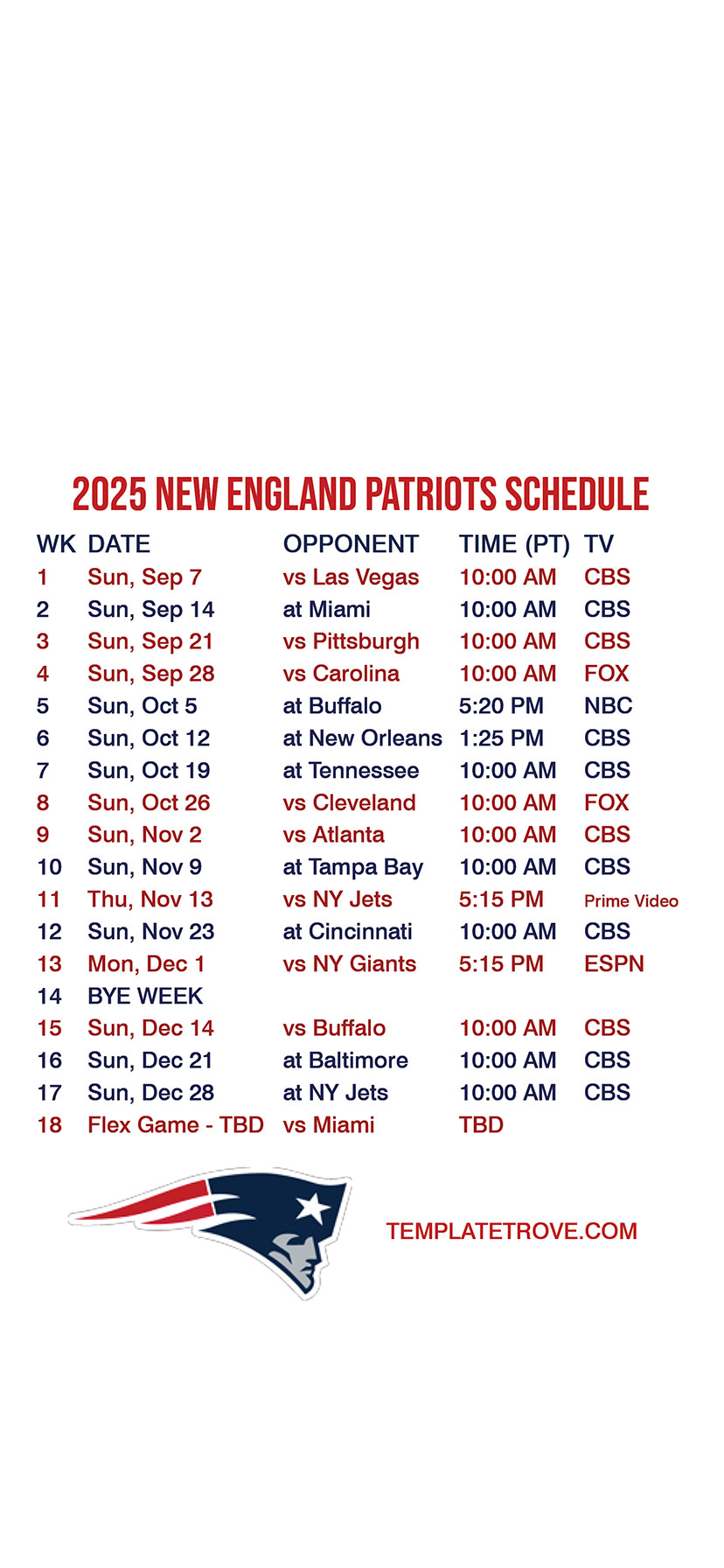 2025 NEW ENGLAND PATRIOTS SCHEDULE

| WK | DATE | OPPONENT | TIME (PT) | TV |
|---|---|---|---|---|
| 1 | Sun, Sep 7 | vs Las Vegas | 10:00 AM | CBS |
| 2 | Sun, Sep 14 | at Miami | 10:00 AM | CBS |
| 3 | Sun, Sep 21 | vs Pittsburgh | 10:00 AM | CBS |
| 4 | Sun, Sep 28 | vs Carolina | 10:00 AM | FOX |
| 5 | Sun, Oct 5 | at Buffalo | 5:20 PM | NBC |
| 6 | Sun, Oct 12 | at New Orleans | 1:25 PM | CBS |
| 7 | Sun, Oct 19 | at Tennessee | 10:00 AM | CBS |
| 8 | Sun, Oct 26 | vs Cleveland | 10:00 AM | FOX |
| 9 | Sun, Nov 2 | vs Atlanta | 10:00 AM | CBS |
| 10 | Sun, Nov 9 | at Tampa Bay | 10:00 AM | CBS |
| 11 | Thu, Nov 13 | vs NY Jets | 5:15 PM | Prime Video |
| 12 | Sun, Nov 23 | at Cincinnati | 10:00 AM | CBS |
| 13 | Mon, Dec 1 | vs NY Giants | 5:15 PM | ESPN |
| 14 | BYE WEEK | | | |
| 15 | Sun, Dec 14 | vs Buffalo | 10:00 AM | CBS |
| 16 | Sun, Dec 21 | at Baltimore | 10:00 AM | CBS |
| 17 | Sun, Dec 28 | at NY Jets | 10:00 AM | CBS |
| 18 | Flex Game - TBD | vs Miami | TBD | |

TEMPLATETROVE.COM